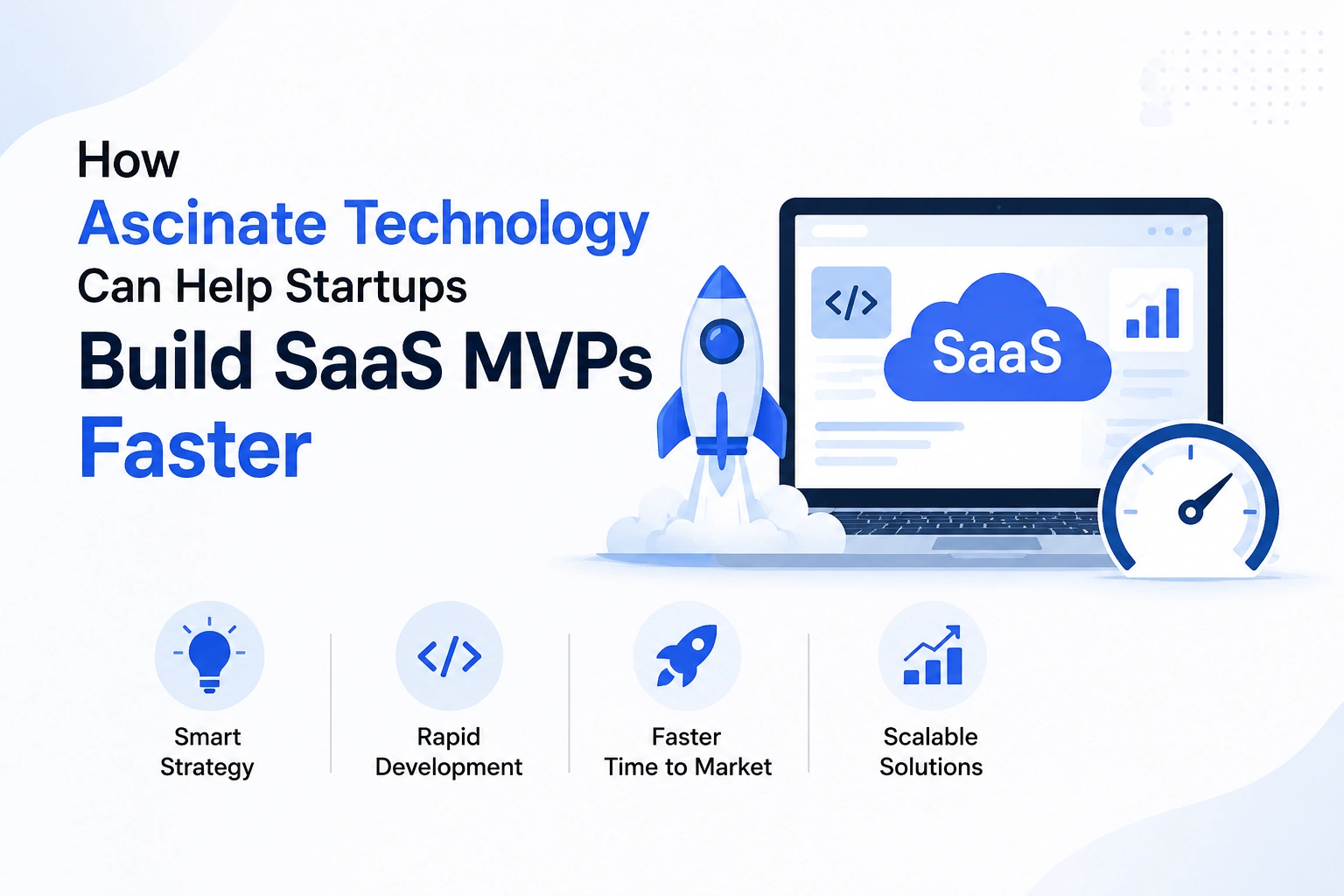 How
Ascinate Technology
Can Help Startups
Build SaaS MVPs
Faster

</>

SaaS

Smart Strategy

Rapid Development

Faster Time to Market

Scalable Solutions